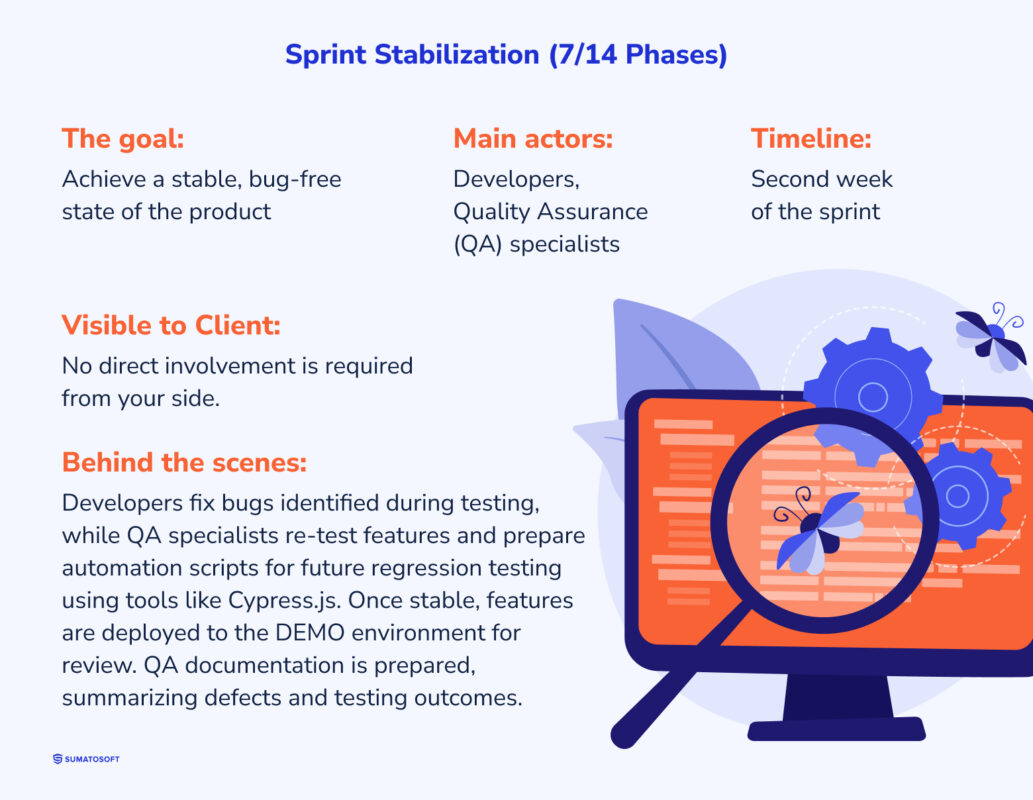 Sprint Stabilization (7/14 Phases)

The goal:
Achieve a stable, bug-free state of the product

Main actors:
Developers, Quality Assurance (QA) specialists

Timeline:
Second week of the sprint

Visible to Client:
No direct involvement is required from your side.

Behind the scenes:
Developers fix bugs identified during testing, while QA specialists re-test features and prepare automation scripts for future regression testing using tools like Cypress.js. Once stable, features are deployed to the DEMO environment for review. QA documentation is prepared, summarizing defects and testing outcomes.

SUMATOSOFT